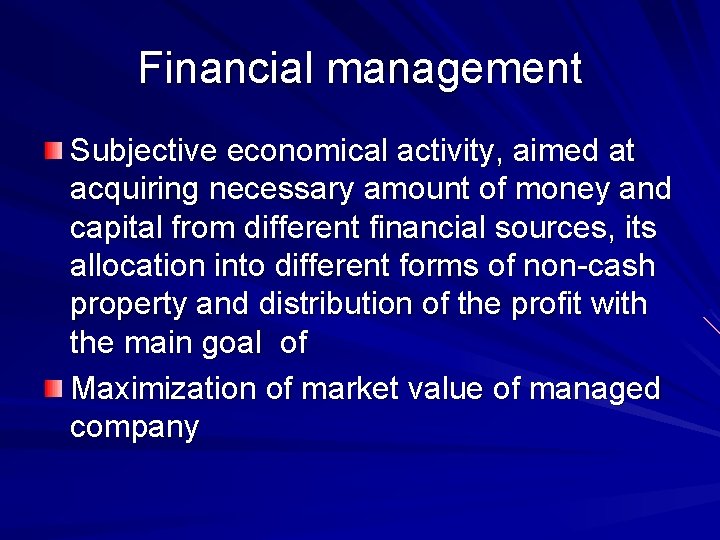 Financial management

Subjective economical activity, aimed at acquiring necessary amount of money and capital from different financial sources, its allocation into different forms of non-cash property and distribution of the profit with the main goal of

Maximization of market value of managed company